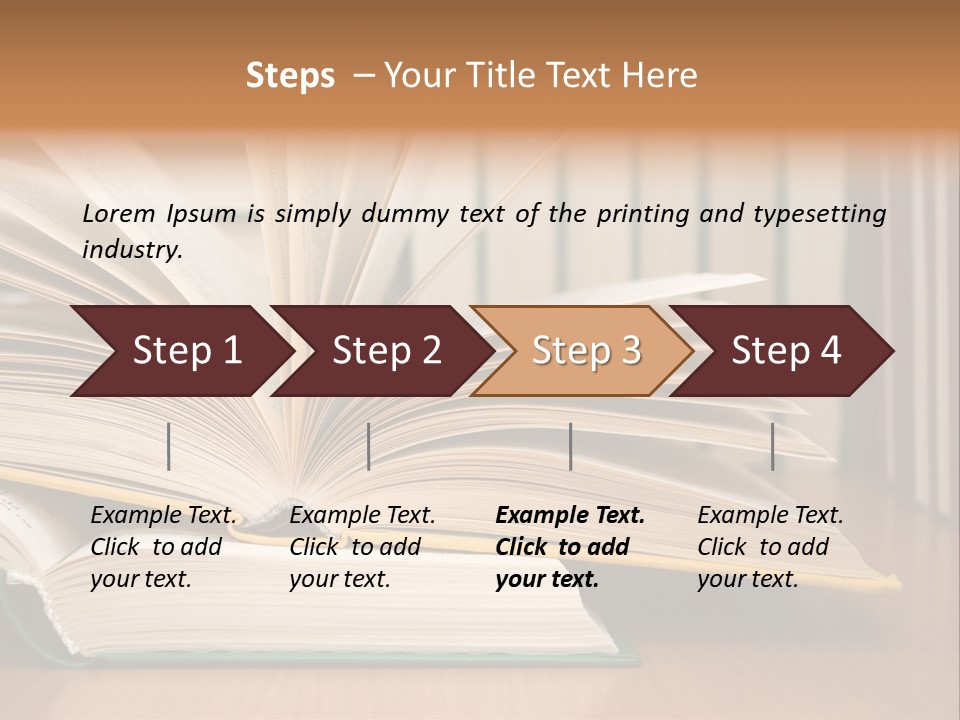 Steps – Your Title Text Here

Lorem Ipsum is simply dummy text of the printing and typesetting industry.

Step 1

Step 2

Step 3

Step 4

Example Text. Click to add your text.

Example Text. Click to add your text.

Example Text. Click to add your text.

Example Text. Click to add your text.